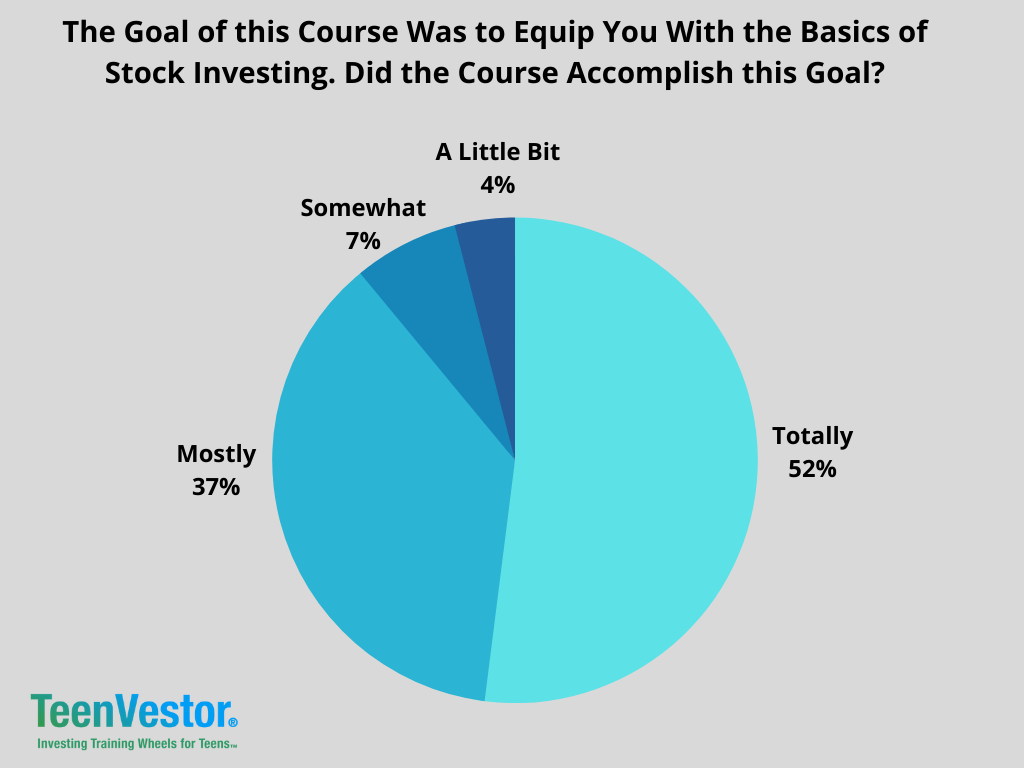 The Goal of this Course Was to Equip You With the Basics of Stock Investing. Did the Course Accomplish this Goal?

A Little Bit
4%

Somewhat
7%

Mostly
37%

Totally
52%

TeenVestor®
Investing Training Wheels for Teens™